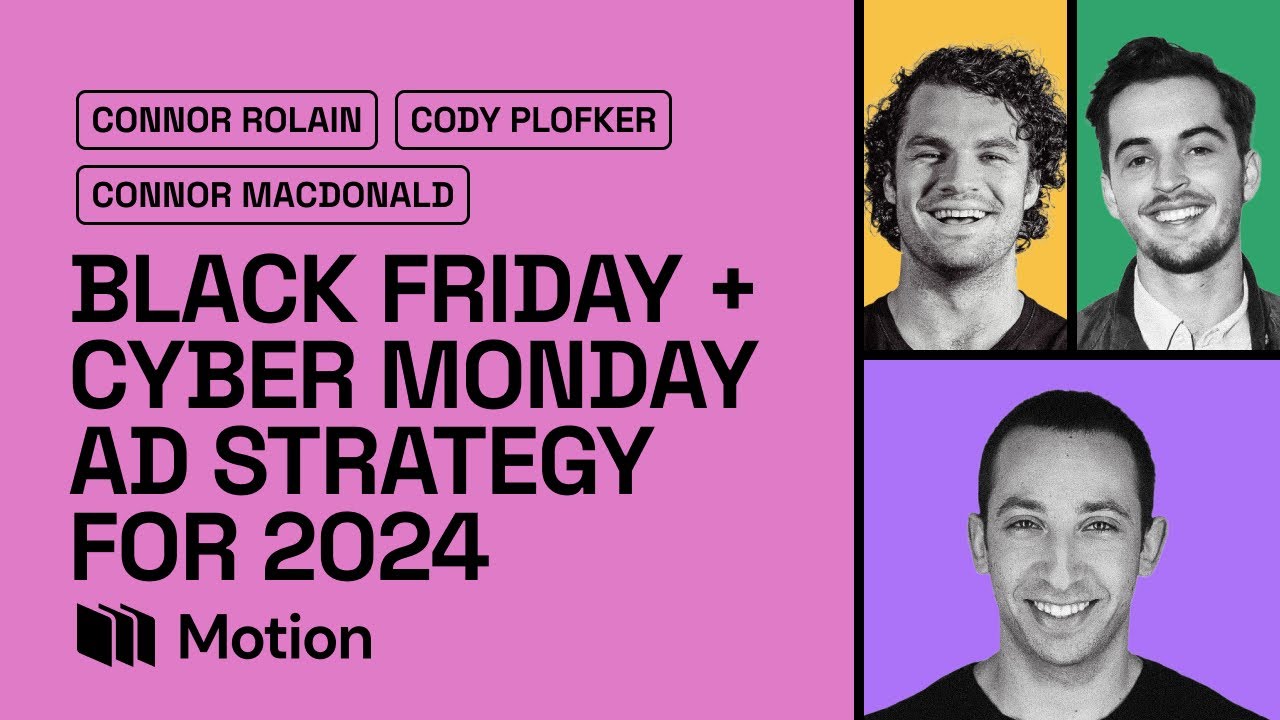 CONNOR ROLAIN CODY PLOFKER

CONNOR MACDONALD

BLACK FRIDAY + CYBER MONDAY AD STRATEGY FOR 2024

Motion